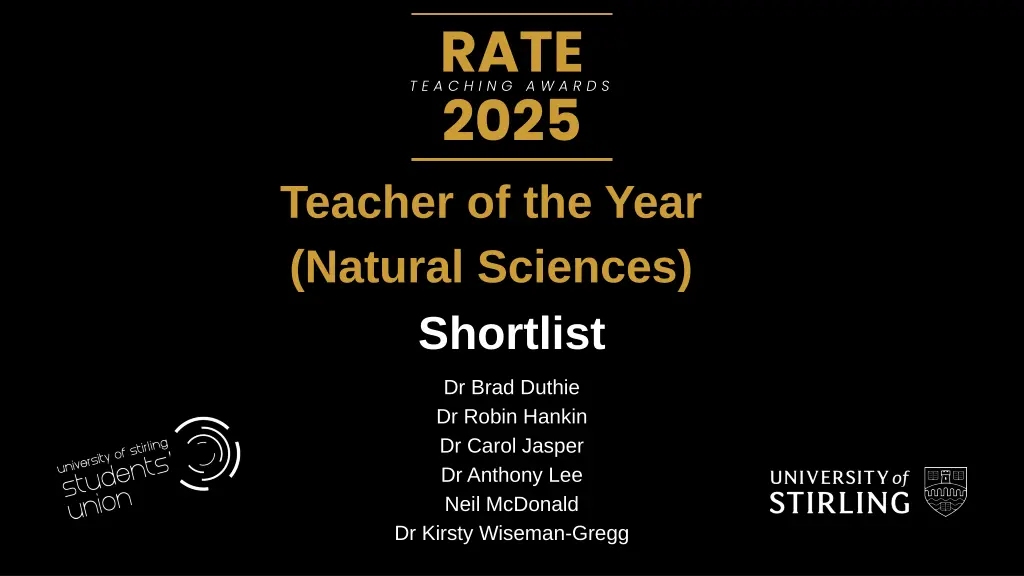 RATE
TEACHING AWARDS
2025

Teacher of the Year
(Natural Sciences)

Shortlist

Dr Brad Duthie
Dr Robin Hankin
Dr Carol Jasper
Dr Anthony Lee
Neil McDonald
Dr Kirsty Wiseman-Gregg

university of stirling students' union

UNIVERSITY of STIRLING